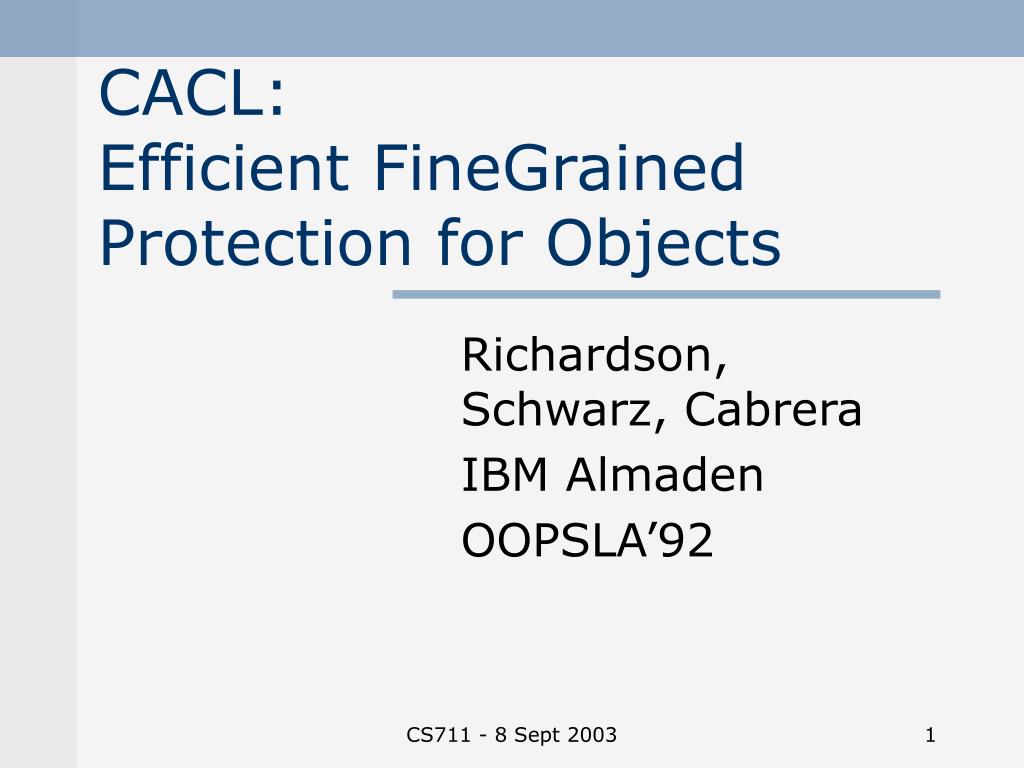 CACL:
Efficient FineGrained Protection for Objects

Richardson, Schwarz, Cabrera

IBM Almaden

OOPSLA’92

CS711 - 8 Sept 2003

1